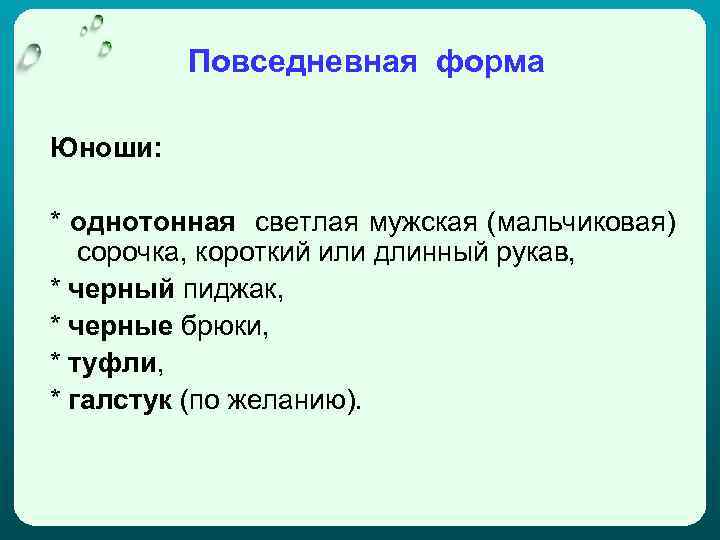 Повседневная форма

Юноши:

* однотонная светлая мужская (мальчиковая) сорочка, короткий или длинный рукав,

* черный пиджак,

* черные брюки,

* туфли,

* галстук (по желанию).